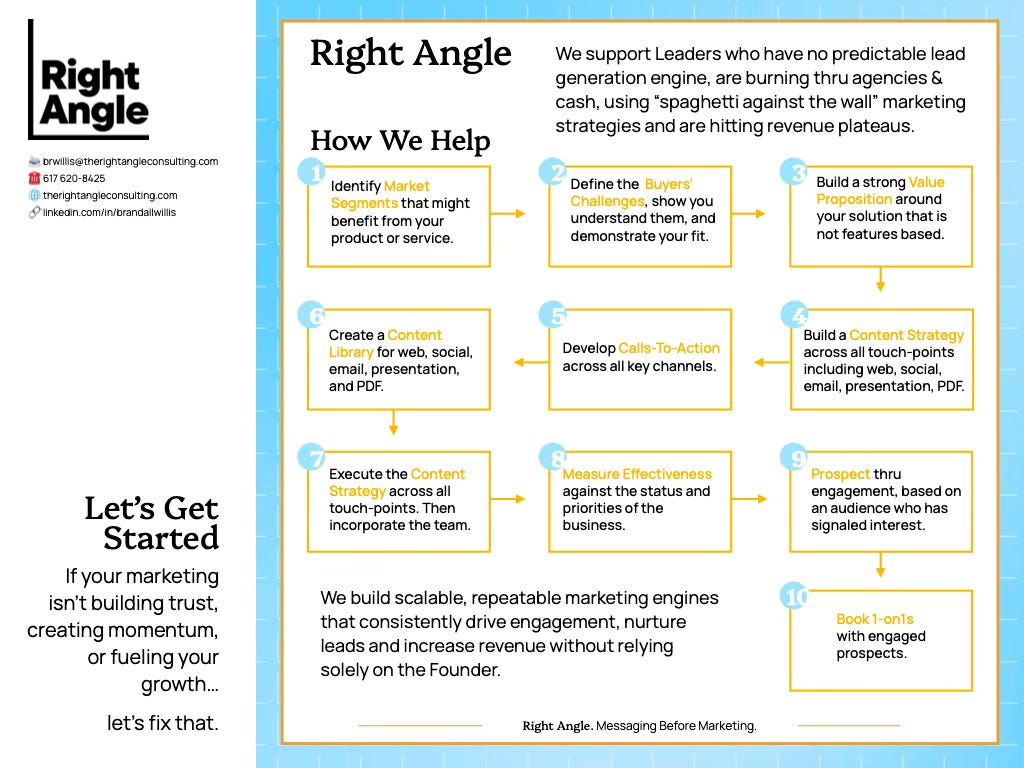 Right Angle

brwillis@therightangleconsulting.com
617 620-8425
therightangleconsulting.com
linkedin.com/in/brandallwillis

Let's Get Started

If your marketing isn't building trust, creating momentum, or fueling your growth...

let's fix that.

Right Angle

We support Leaders who have no predictable lead generation engine, are burning thru agencies & cash, using "spaghetti against the wall" marketing strategies and are hitting revenue plateaus.

How We Help

1 Identify Market Segments that might benefit from your product or service.

2 Define the Buyers' Challenges, show you understand them, and demonstrate your fit.

3 Build a strong Value Proposition around your solution that is not features based.

4 Build a Content Strategy across all touch-points including web, social, email, presentation, PDF.

5 Develop Calls-To-Action across all key channels.

6 Create a Content Library for web, social, email, presentation, and PDF.

7 Execute the Content Strategy across all touch-points. Then incorporate the team.

8 Measure Effectiveness against the status and priorities of the business.

9 Prospect thru engagement, based on an audience who has signaled interest.

10 Book 1-on1s with engaged prospects.

We build scalable, repeatable marketing engines that consistently drive engagement, nurture leads and increase revenue without relying solely on the Founder.

Right Angle. Messaging Before Marketing.